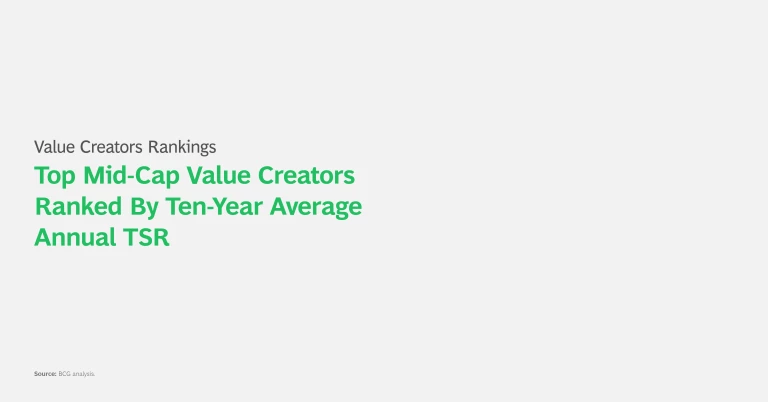 Value Creators Rankings

Top Mid-Cap Value Creators Ranked By Ten-Year Average Annual TSR

Source: BCG analysis.